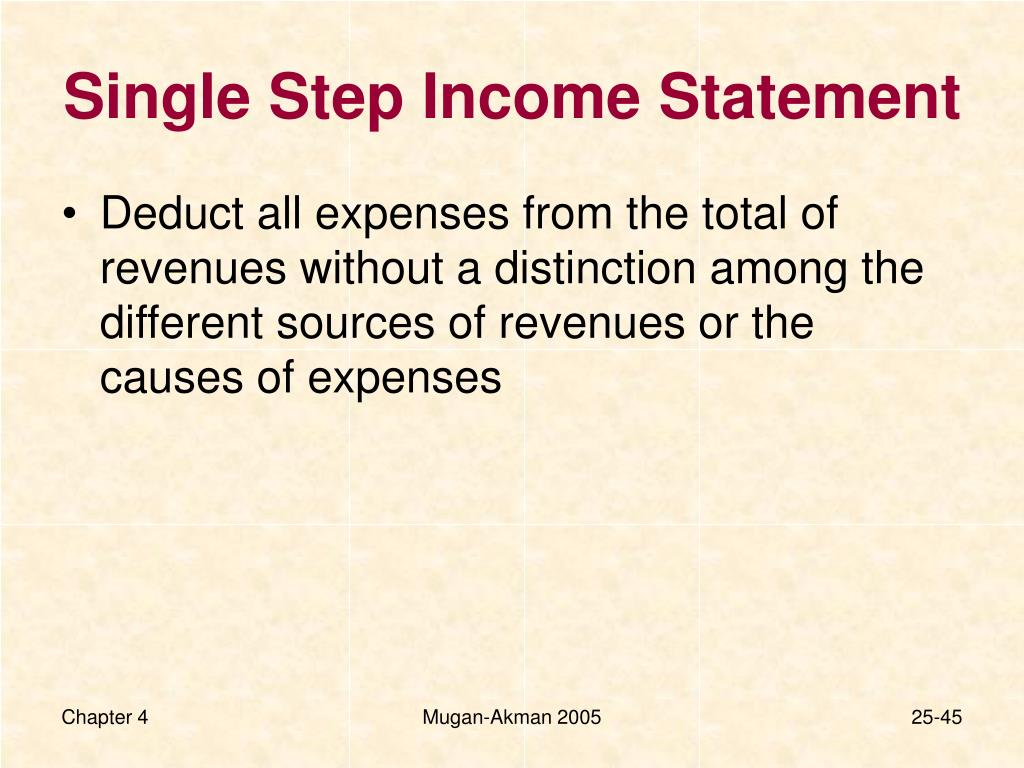 Single Step Income Statement

• Deduct all expenses from the total of revenues without a distinction among the different sources of revenues or the causes of expenses

Chapter 4

Mugan-Akman 2005

25-45